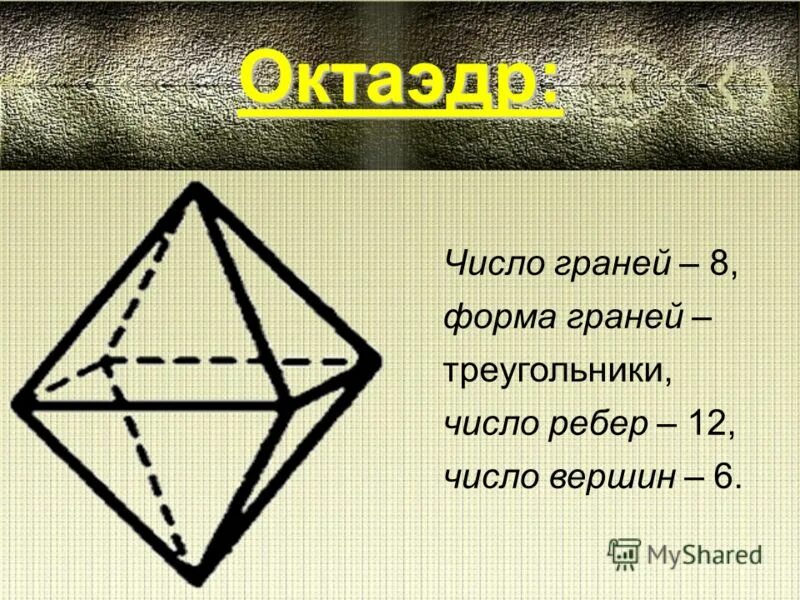 Октаэдр:

Число граней – 8,
форма граней – треугольники,
число ребер – 12,
число вершин – 6.

MyShared